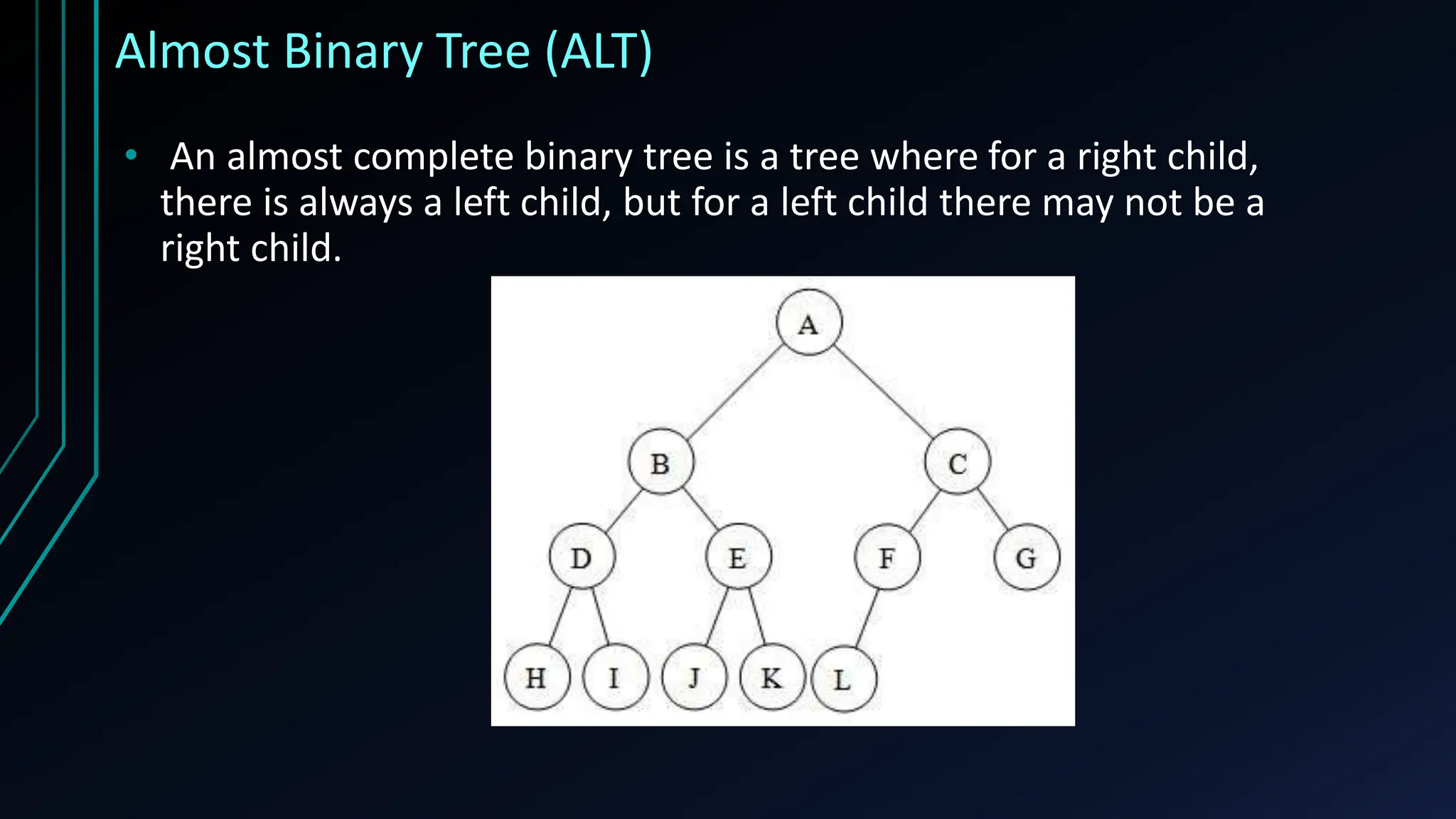 Almost Binary Tree (ALT)

• An almost complete binary tree is a tree where for a right child, there is always a left child, but for a left child there may not be a right child.

A

B

C

D

E

F

G

H

I

J

K

L